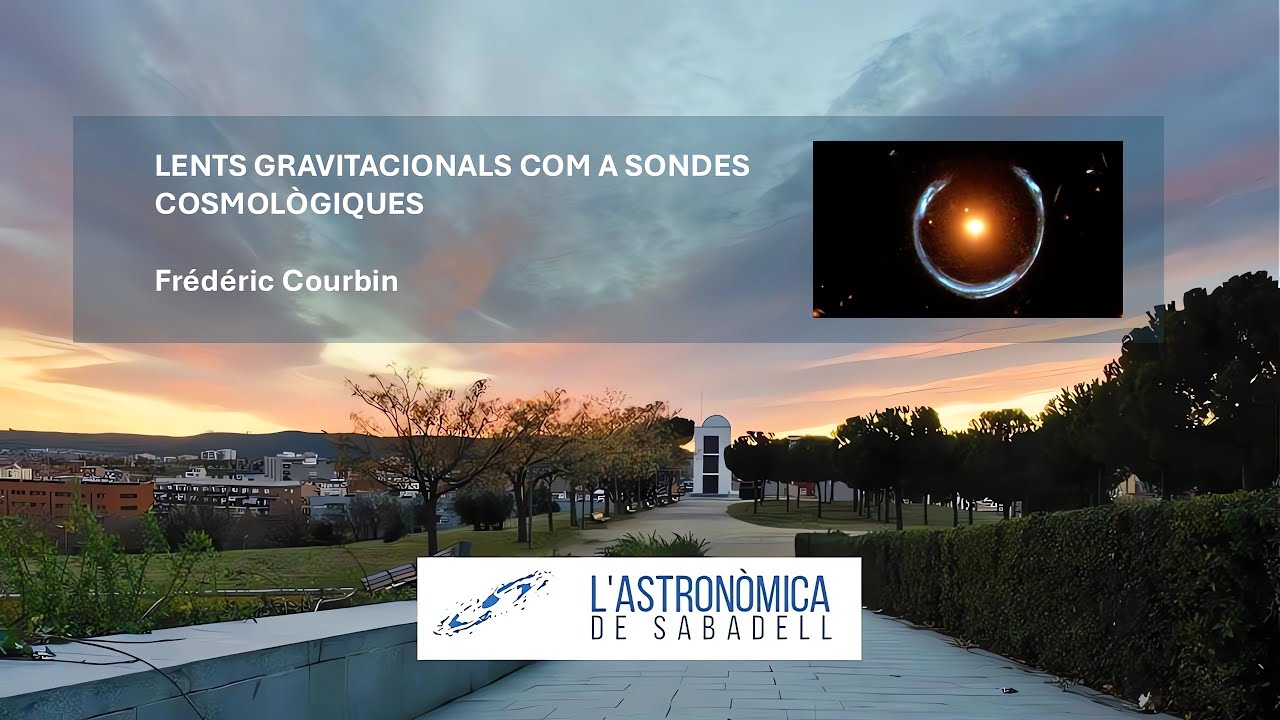 LENTS GRAVITACIONALS COM A SONDES COSMOLÒGIQUES

Frédéric Courbin

L'ASTRONÒMICA
DE SABADELL